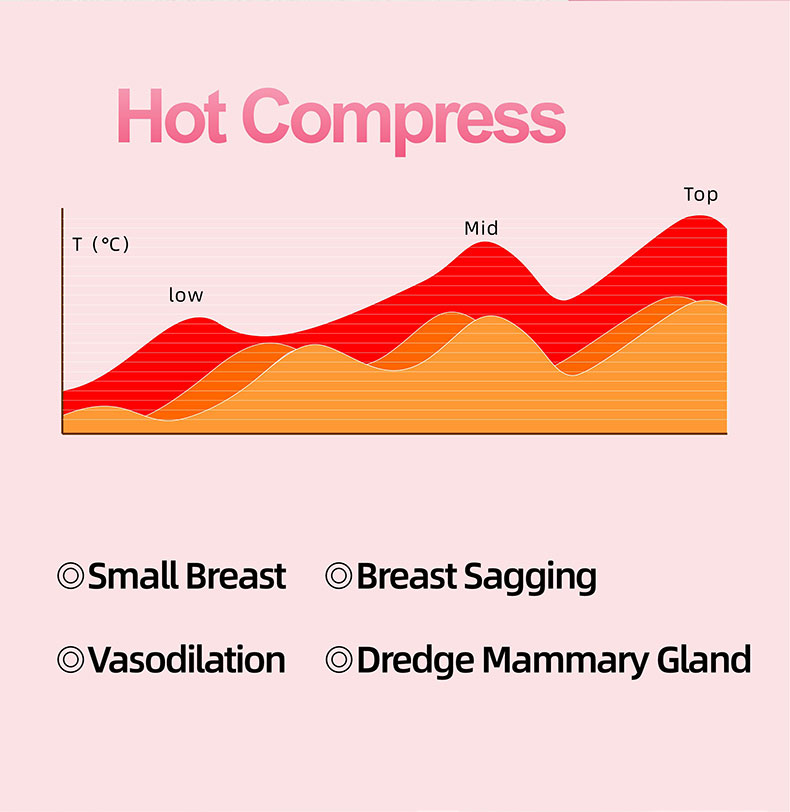 Hot Compress

T (°C)

low

Mid

Top

◎Small Breast ◎Breast Sagging

◎Vasodilation ◎Dredge Mammary Gland